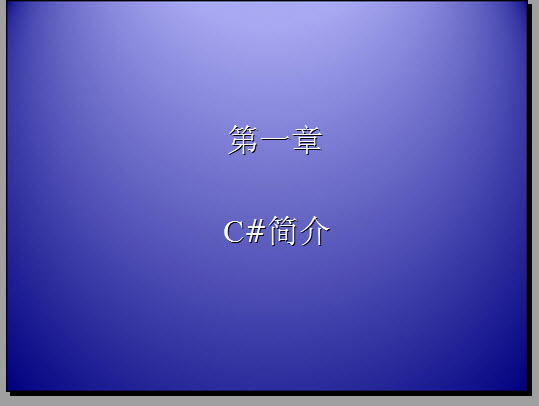 第一章

C#简介